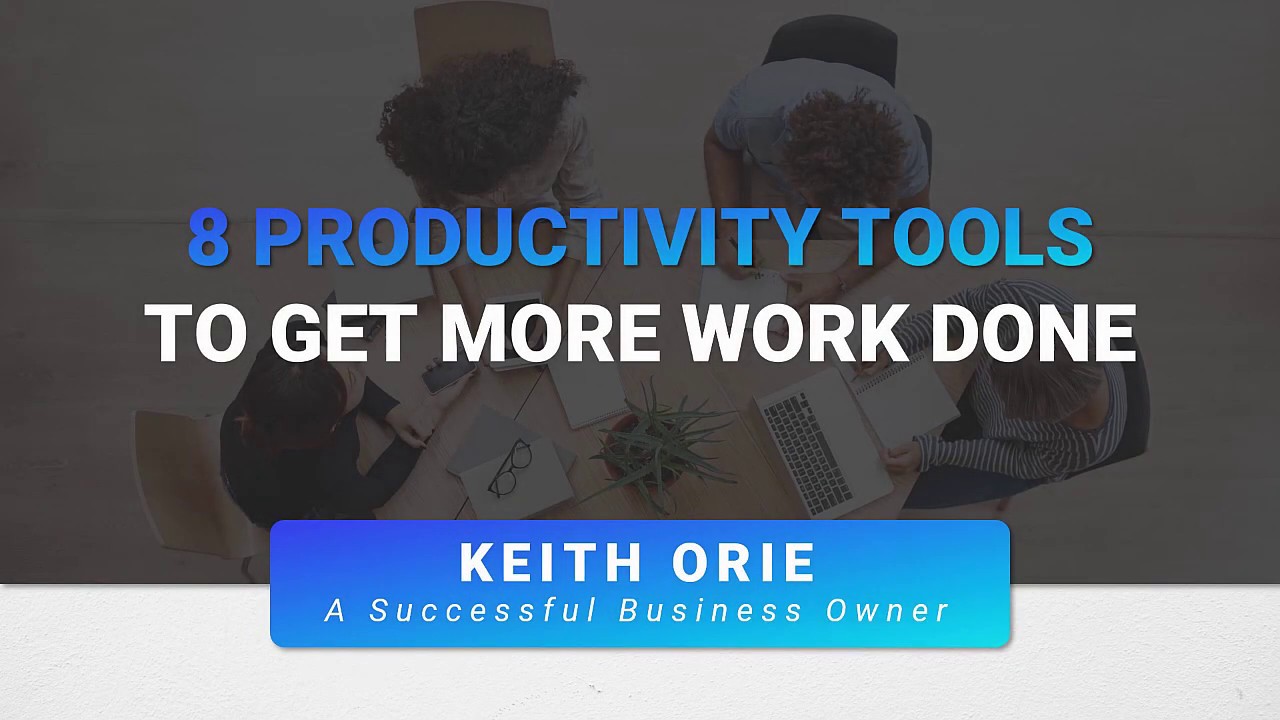 8 PRODUCTIVITY TOOLS
TO GET MORE WORK DONE

KEITH ORIE
A Successful Business Owner